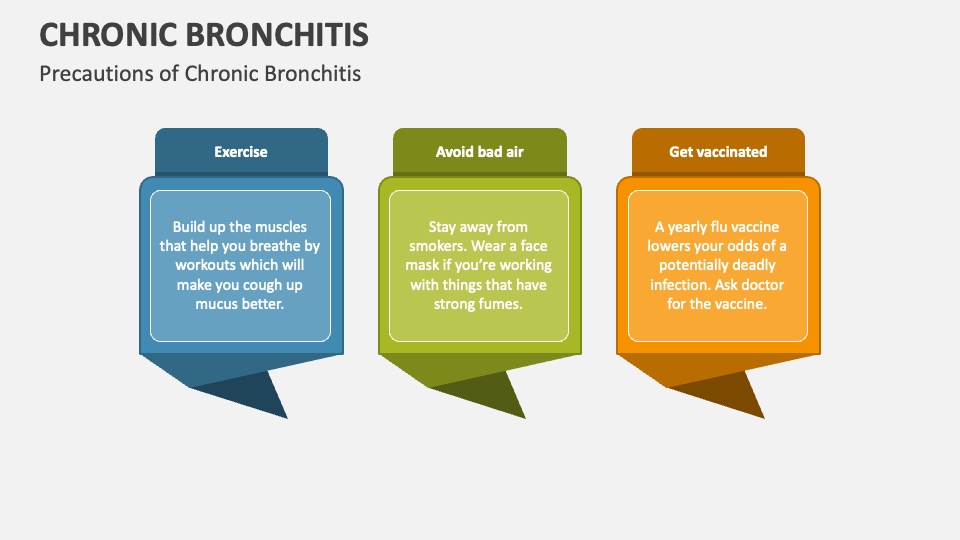 CHRONIC BRONCHITIS

Precautions of Chronic Bronchitis

Exercise

Build up the muscles that help you breathe by workouts which will make you cough up mucus better.

Avoid bad air

Stay away from smokers. Wear a face mask if you're working with things that have strong fumes.

Get vaccinated

A yearly flu vaccine lowers your odds of a potentially deadly infection. Ask doctor for the vaccine.